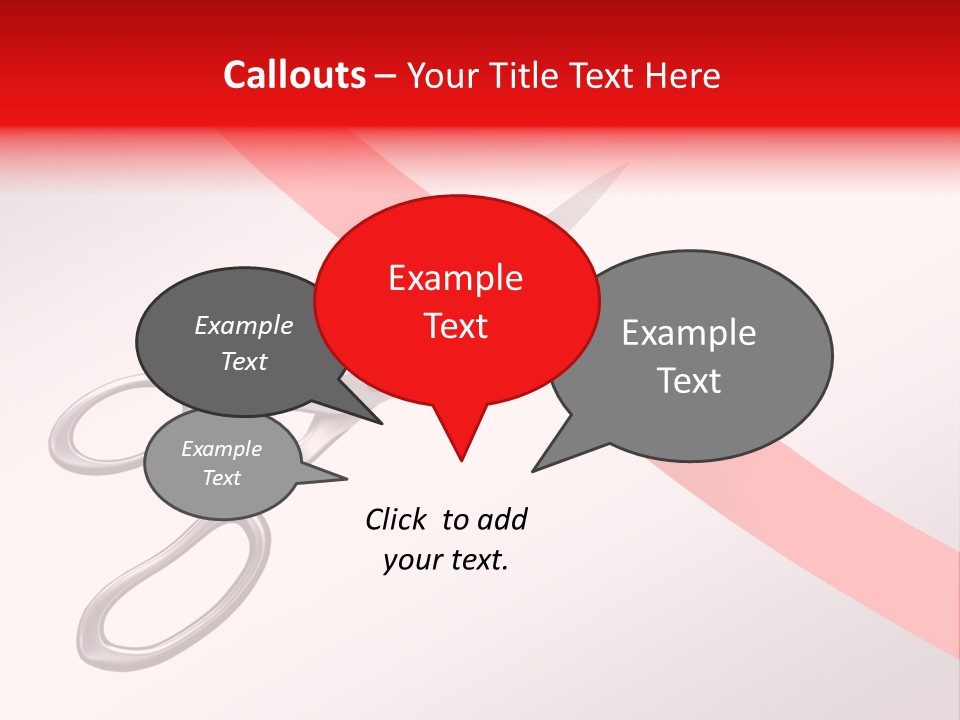 Callouts – Your Title Text Here

Example Text

Example Text

Example Text

Example Text

Click to add your text.